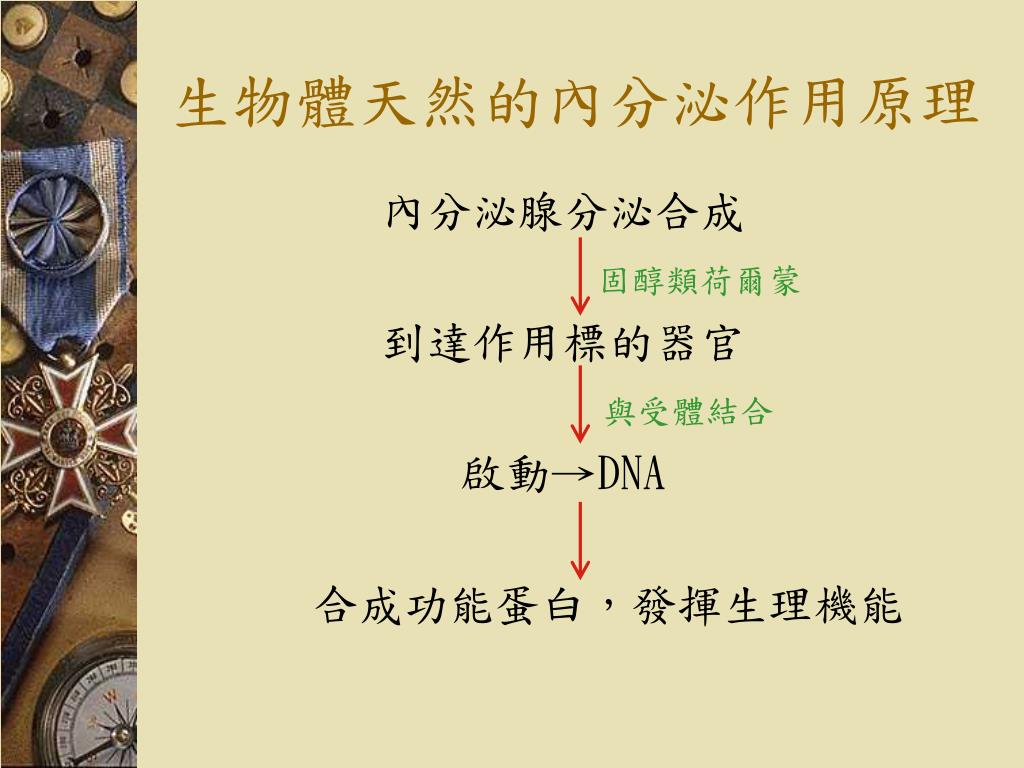 生物體天然的內分泌作用原理

內分泌腺分泌合成

固醇類荷爾蒙

到達作用標的器官

與受體結合

啟動→DNA

合成功能蛋白，發揮生理機能